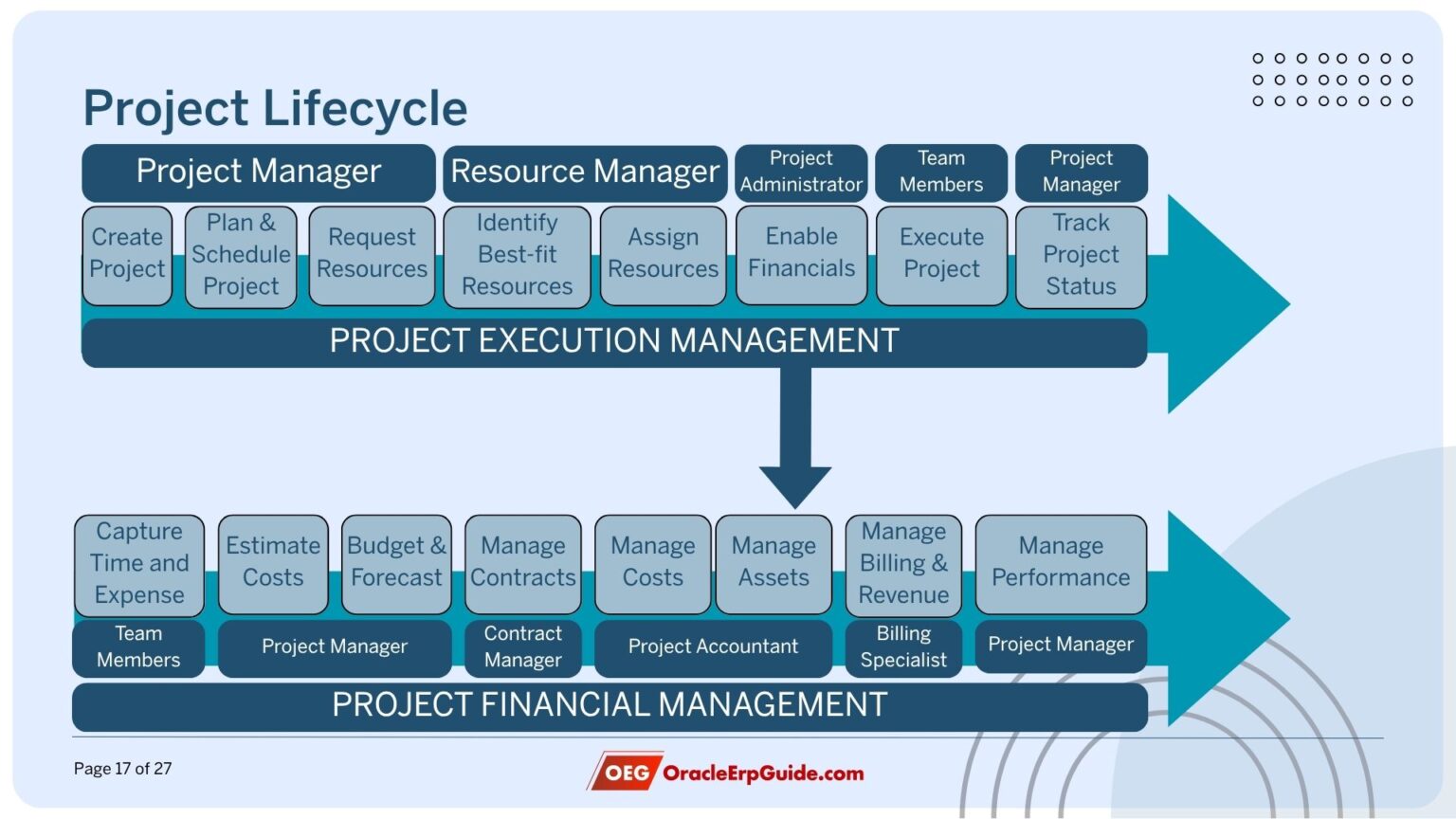 Project Lifecycle

Project Manager

Resource Manager

Project Administrator

Team Members

Project Manager

Create Project

Plan & Schedule Project

Request Resources

Identify Best-fit Resources

Assign Resources

Enable Financials

Execute Project

Track Project Status

PROJECT EXECUTION MANAGEMENT

Capture Time and Expense

Estimate Costs

Budget & Forecast

Manage Contracts

Manage Costs

Manage Assets

Manage Billing & Revenue

Manage Performance

Team Members

Project Manager

Contract Manager

Project Accountant

Billing Specialist

Project Manager

PROJECT FINANCIAL MANAGEMENT

Page 17 of 27

OEG OracleErpGuide.com